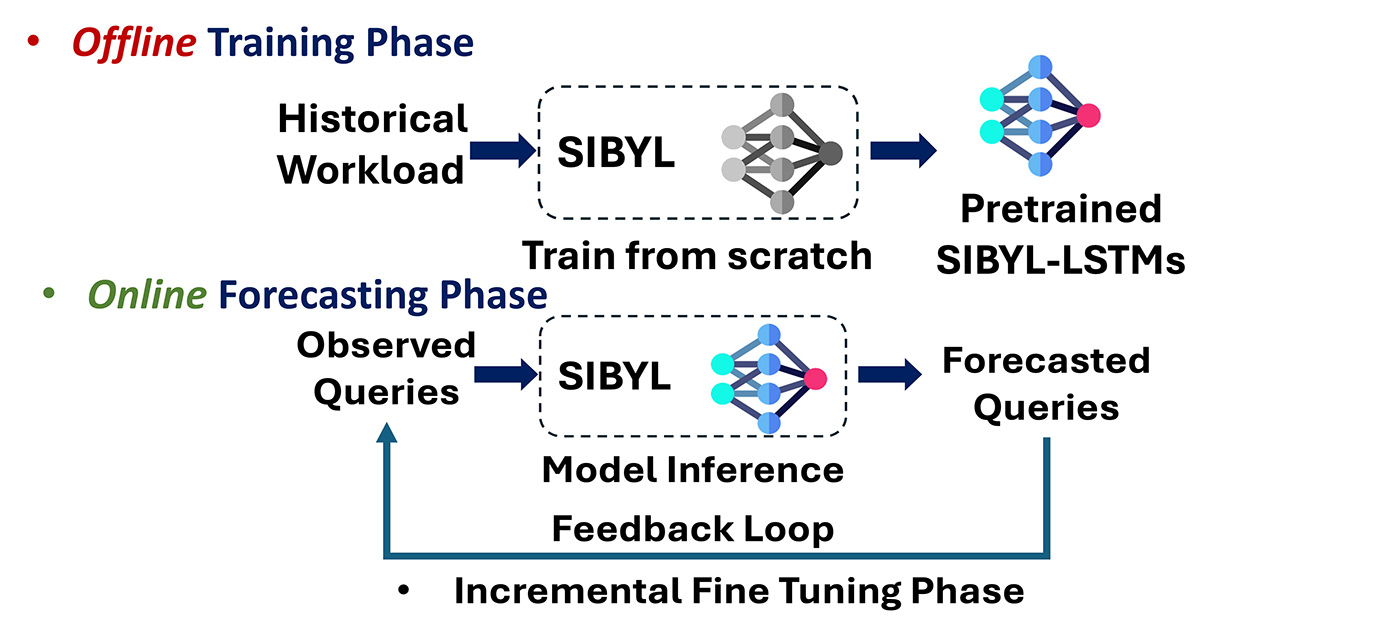 • Offline Training Phase

Historical Workload

SIBYL

Train from scratch

Pretrained SIBYL-LSTMs

• Online Forecasting Phase

Observed Queries

SIBYL

Model Inference

Forecasted Queries

Feedback Loop

• Incremental Fine Tuning Phase